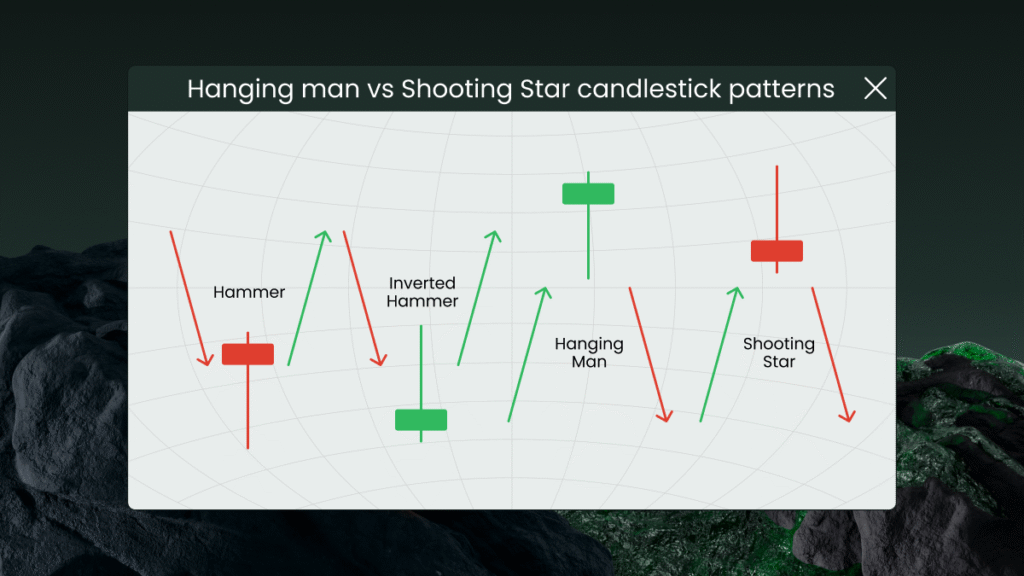 Hanging man vs Shooting Star candlestick patterns

Hammer

Inverted Hammer

Hanging Man

Shooting Star